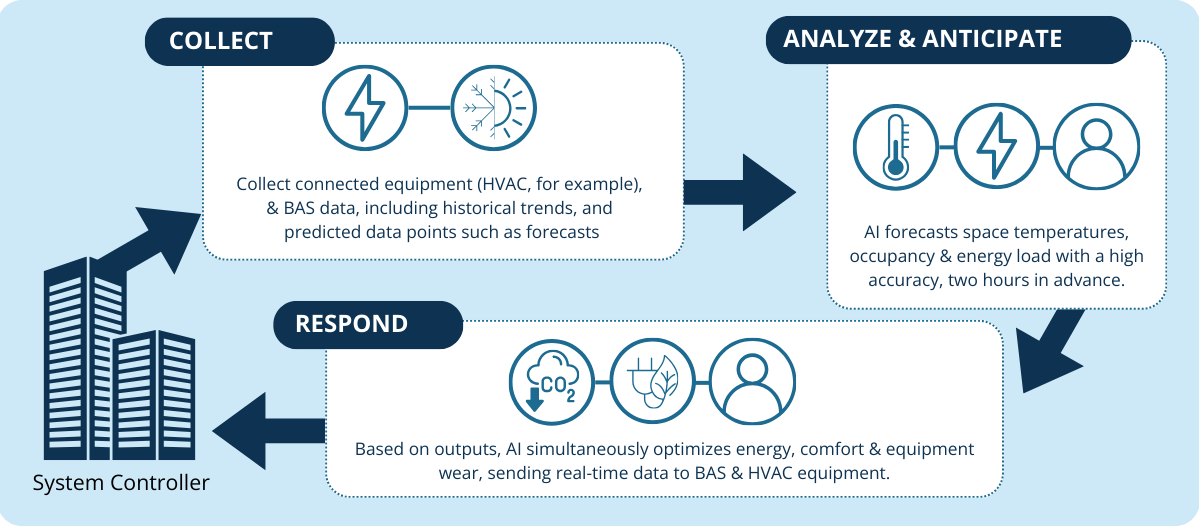 COLLECT

Collect connected equipment (HVAC, for example), & BAS data, including historical trends, and predicted data points such as forecasts

ANALYZE & ANTICIPATE

AI forecasts space temperatures, occupancy & energy load with a high accuracy, two hours in advance.

RESPOND

$CO_2$

Based on outputs, AI simultaneously optimizes energy, comfort & equipment wear, sending real-time data to BAS & HVAC equipment.

System Controller